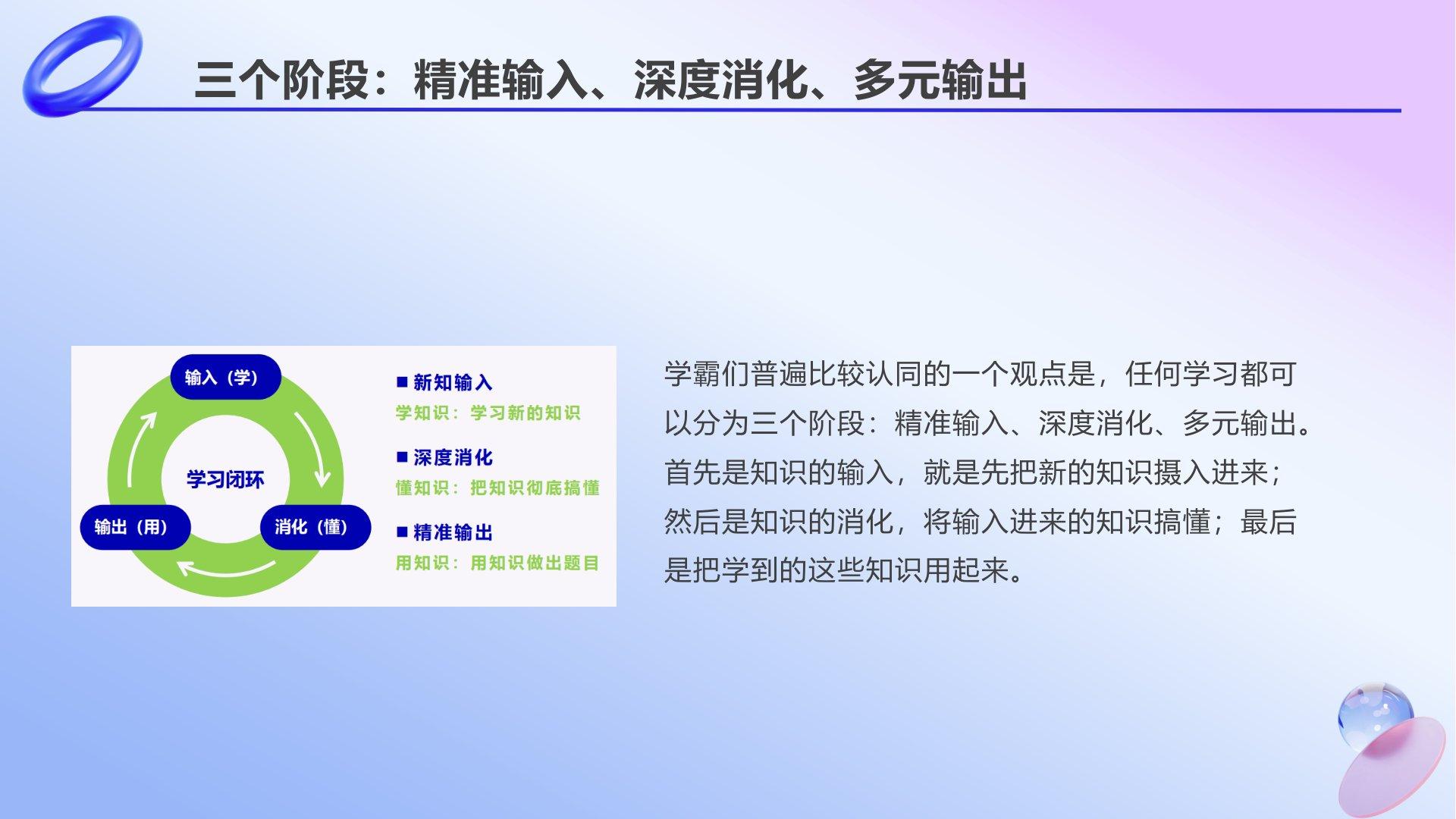 三个阶段：精准输入、深度消化、多元输出

输入（学）

学习闭环

输出（用）

消化（懂）

■ 新知输入
学知识：学习新的知识

■ 深度消化
懂知识：把知识彻底搞懂

■ 精准输出
用知识：用知识做出题目

学霸们普遍比较认同的一个观点是，任何学习都可以分为三个阶段：精准输入、深度消化、多元输出。首先是知识的输入，就是先把新的知识摄入进来；然后是知识的消化，将输入进来的知识搞懂；最后是把学到的这些知识用起来。